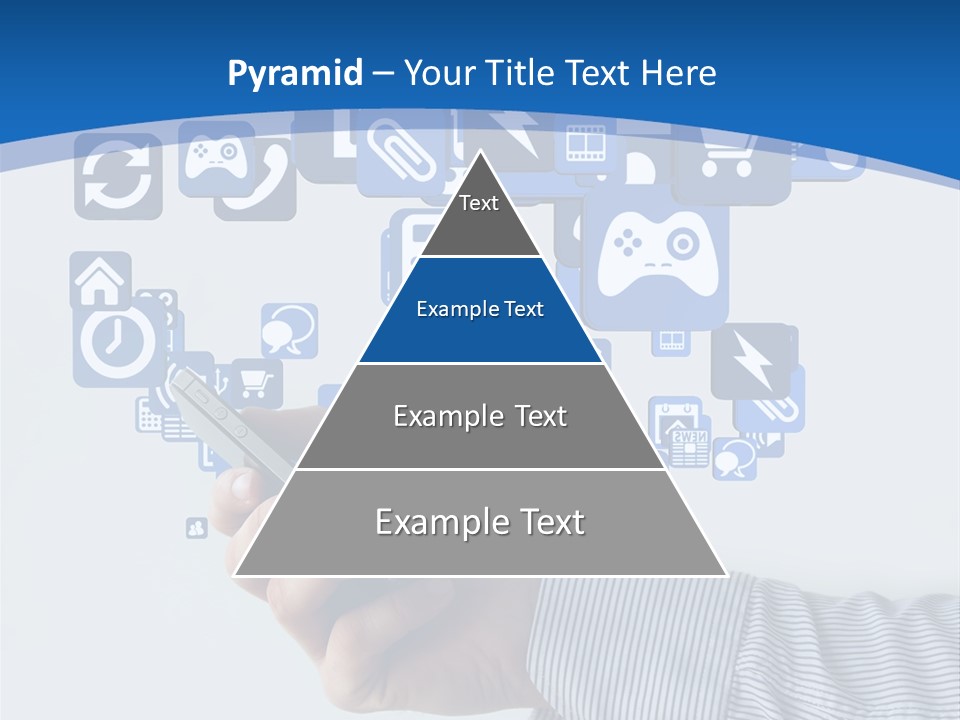 Pyramid – Your Title Text Here

Text

Example Text

Example Text

Example Text